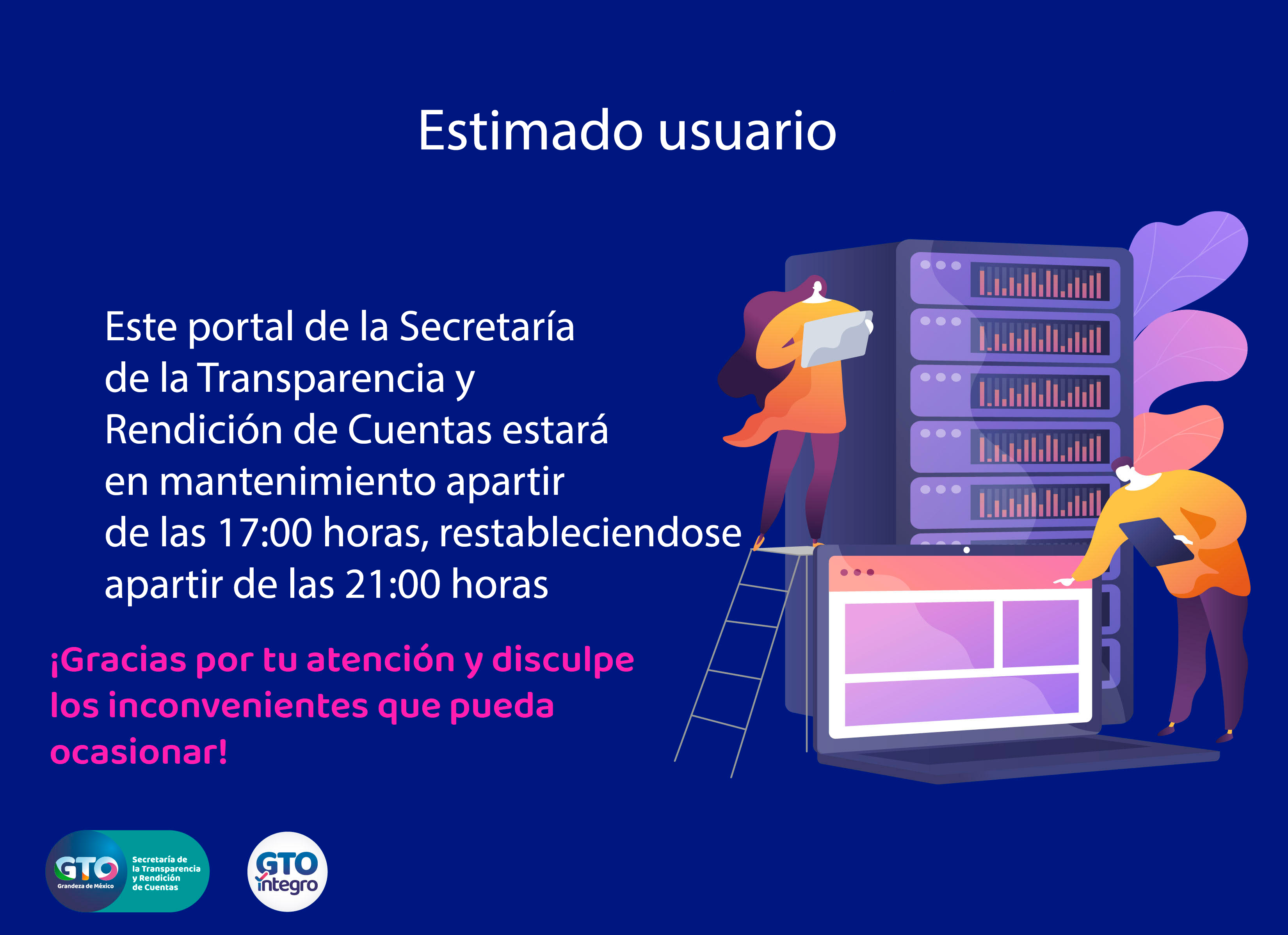 Estimado usuario

Este portal de la Secretaría de la Transparencia y Rendición de Cuentas estará en mantenimiento apartir de las 17:00 horas, restableciendose apartir de las 21:00 horas

¡Gracias por tu atención y disculpe los inconvenientes que pueda ocasionar!

GTO Grandeza de México
Secretaría de la Transparencia y Rendición de Cuentas

GTO íntegro